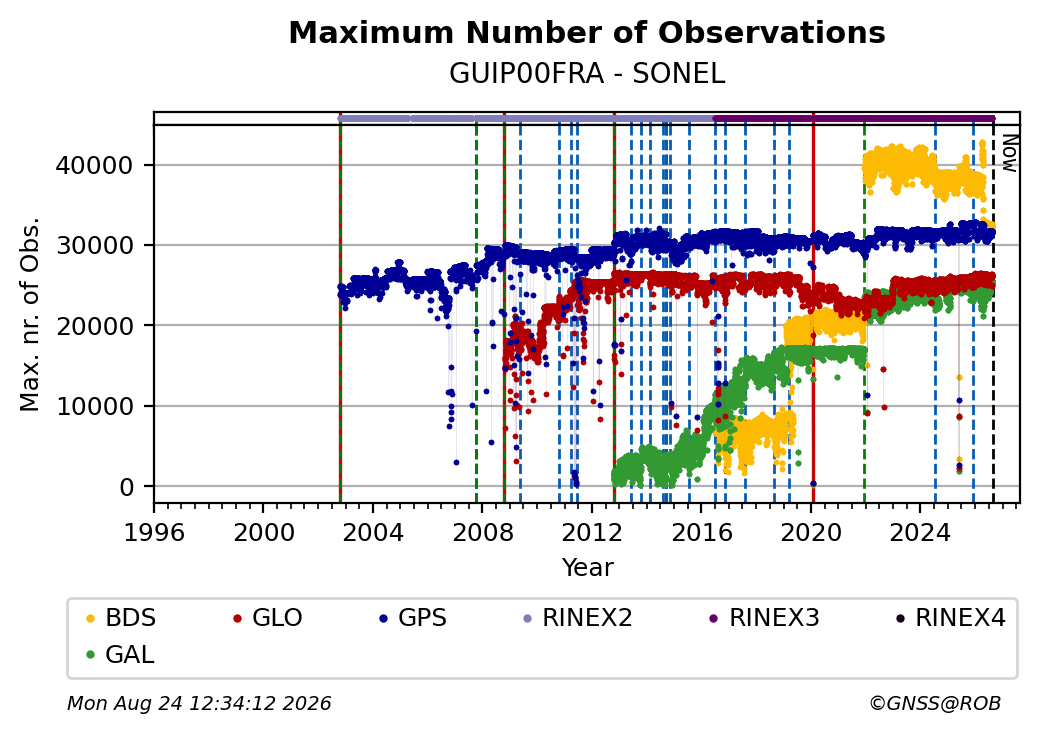 Maximum Number of Observations
GUIP00FRA - SONEL

Max. nr. of Obs.

40000
30000
20000
10000
0

Now

1996 2000 2004 2008 2012 2016 2020 2024
Year

BDS GLO GPS RINEX2 RINEX3 RINEX4
GAL

Mon Aug 24 12:34:12 2026
©GNSS@ROB